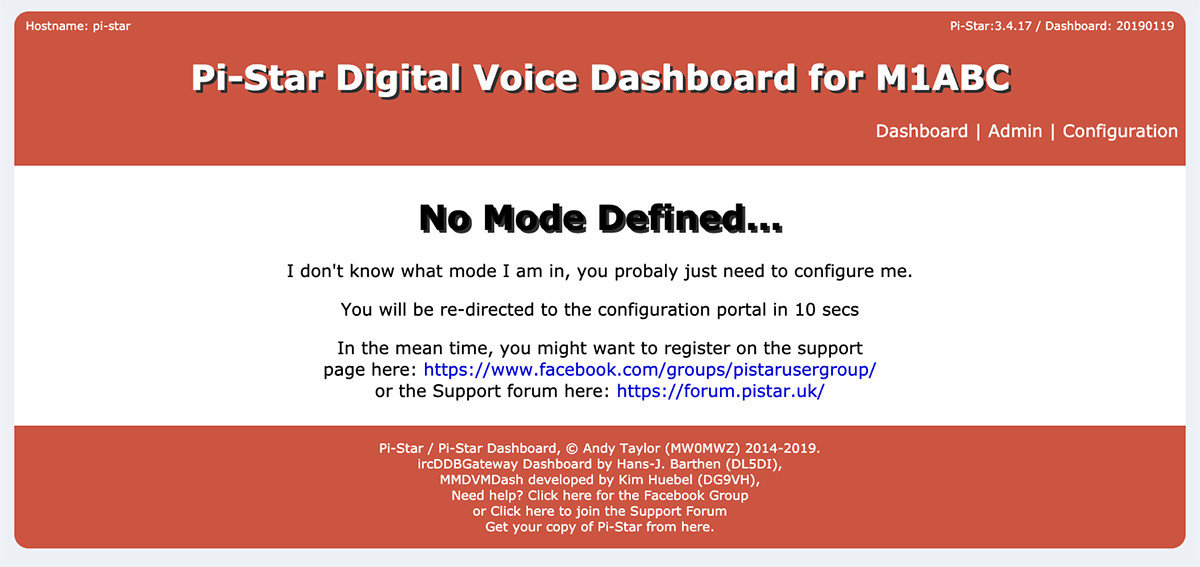 Hostname: pi-star

Pi-Star:3.4.17 / Dashboard: 20190119

Pi-Star Digital Voice Dashboard for M1ABC

Dashboard | Admin | Configuration

No Mode Defined...

I don't know what mode I am in, you probaly just need to configure me.

You will be re-directed to the configuration portal in 10 secs

In the mean time, you might want to register on the support page here: https://www.facebook.com/groups/pistarusergroup/ or the Support forum here: https://forum.pistar.uk/

Pi-Star / Pi-Star Dashboard, © Andy Taylor (MW0MWZ) 2014-2019.
ircDDBGateway Dashboard by Hans-J. Barthen (DL5DI),
MMDVMDash developed by Kim Huebel (DG9VH),
Need help? Click here for the Facebook Group
or Click here to join the Support Forum
Get your copy of Pi-Star from here.